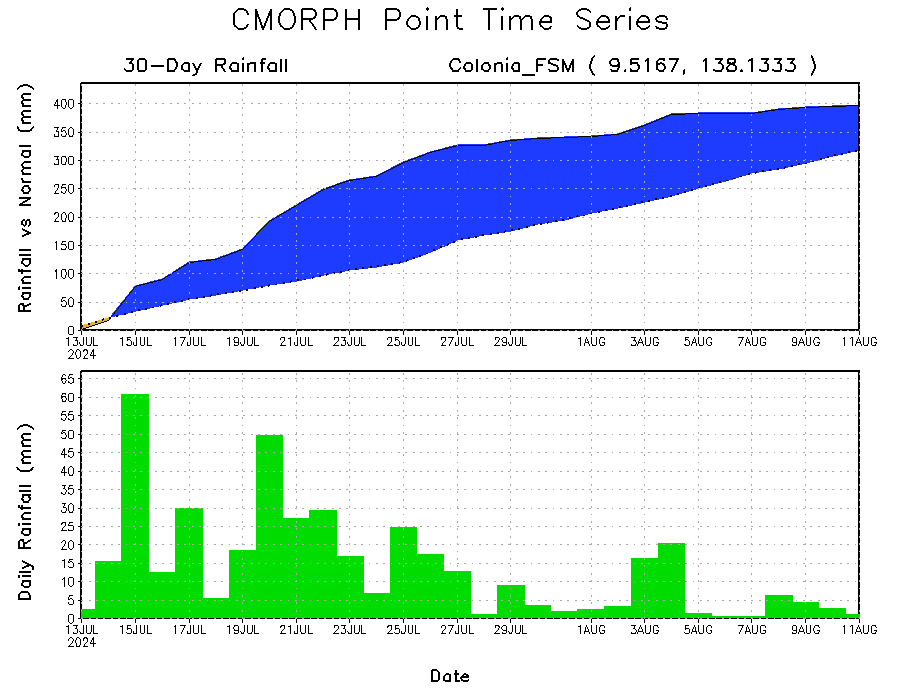 CMORPH Point Time Series

30-Day Rainfall

Colonia_FSM ( 9.5167, 138.1333 )

Rainfall vs Normal (mm)

400
350
300
250
200
150
100
50
0

13JUL 2024
15JUL
17JUL
19JUL
21JUL
23JUL
25JUL
27JUL
29JUL
1AUG
3AUG
5AUG
7AUG
9AUG
11AUG

Daily Rainfall (mm)

65
60
55
50
45
40
35
30
25
20
15
10
5
0

13JUL 2024
15JUL
17JUL
19JUL
21JUL
23JUL
25JUL
27JUL
29JUL
1AUG
3AUG
5AUG
7AUG
9AUG
11AUG

Date